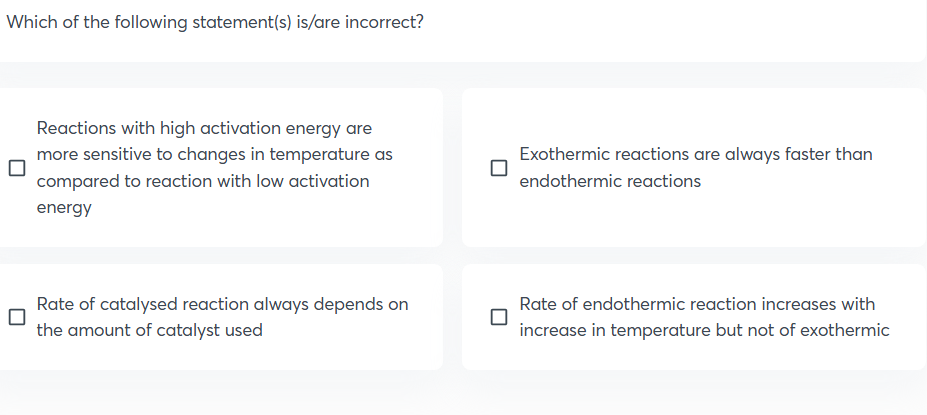 Which of the following statement(s) is/are incorrect?

Reactions with high activation energy are more sensitive to changes in temperature as compared to reaction with low activation energy

Exothermic reactions are always faster than endothermic reactions

Rate of catalysed reaction always depends on the amount of catalyst used

Rate of endothermic reaction increases with increase in temperature but not of exothermic